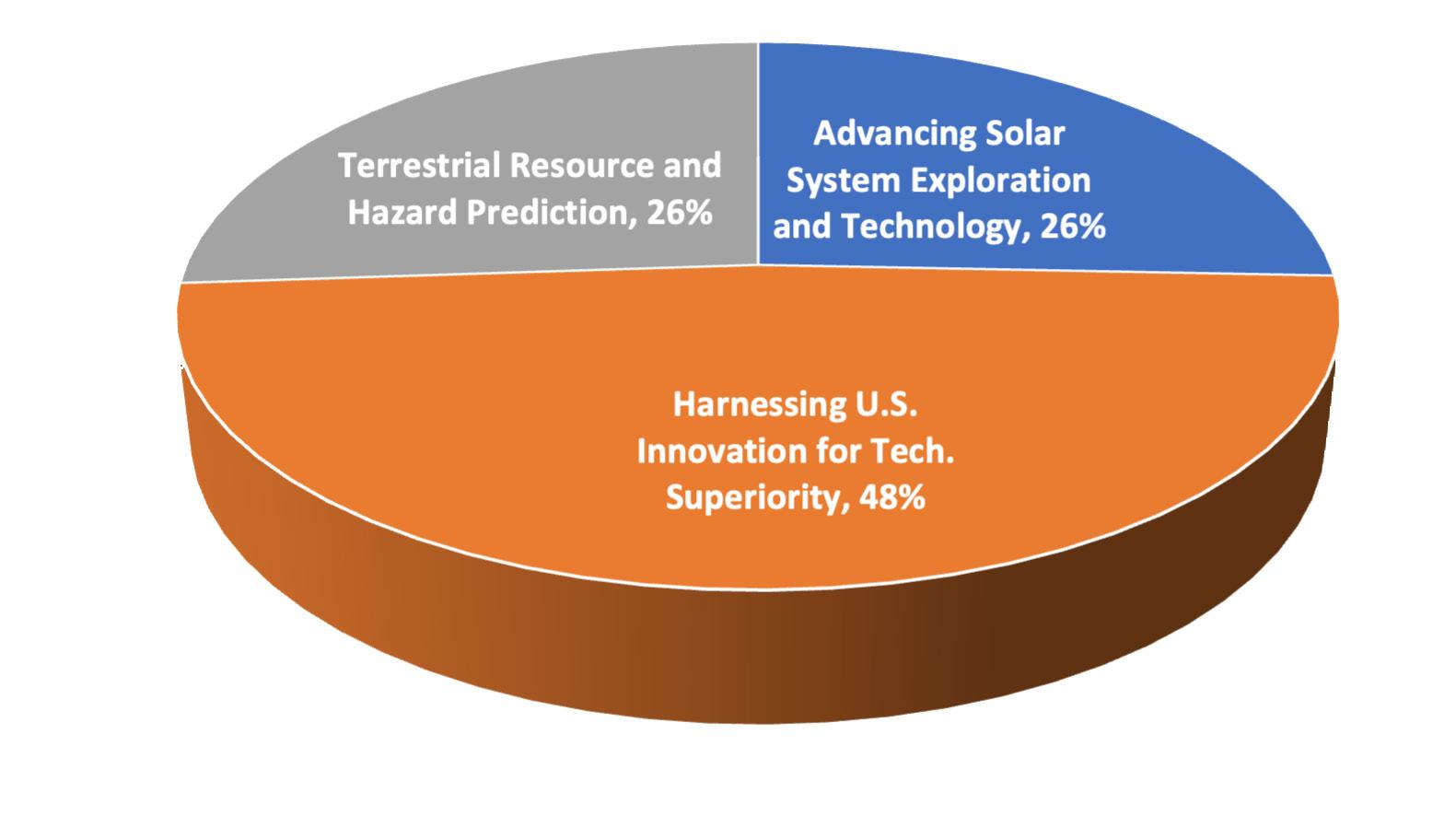 Terrestrial Resource and Hazard Prediction, 26%

Advancing Solar System Exploration and Technology, 26%

Harnessing U.S. Innovation for Tech. Superiority, 48%